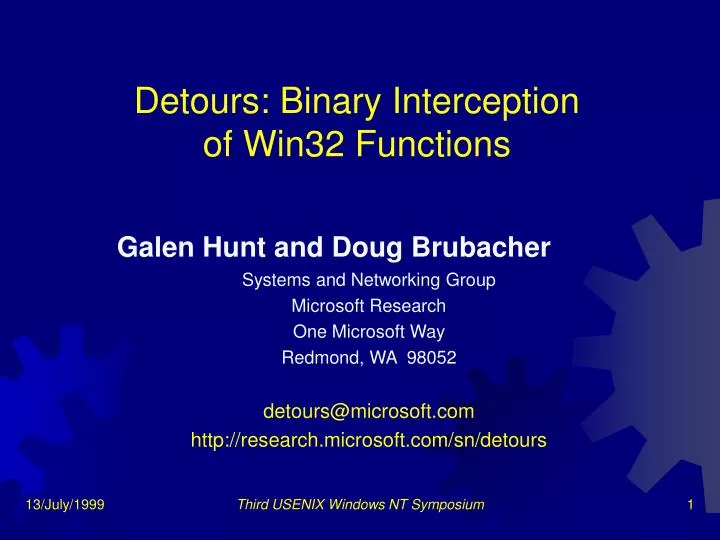 Detours: Binary Interception of Win32 Functions

Galen Hunt and Doug Brubacher

Systems and Networking Group
Microsoft Research
One Microsoft Way
Redmond, WA 98052

detours@microsoft.com
http://research.microsoft.com/sn/detours

13/July/1999

Third USENIX Windows NT Symposium

1